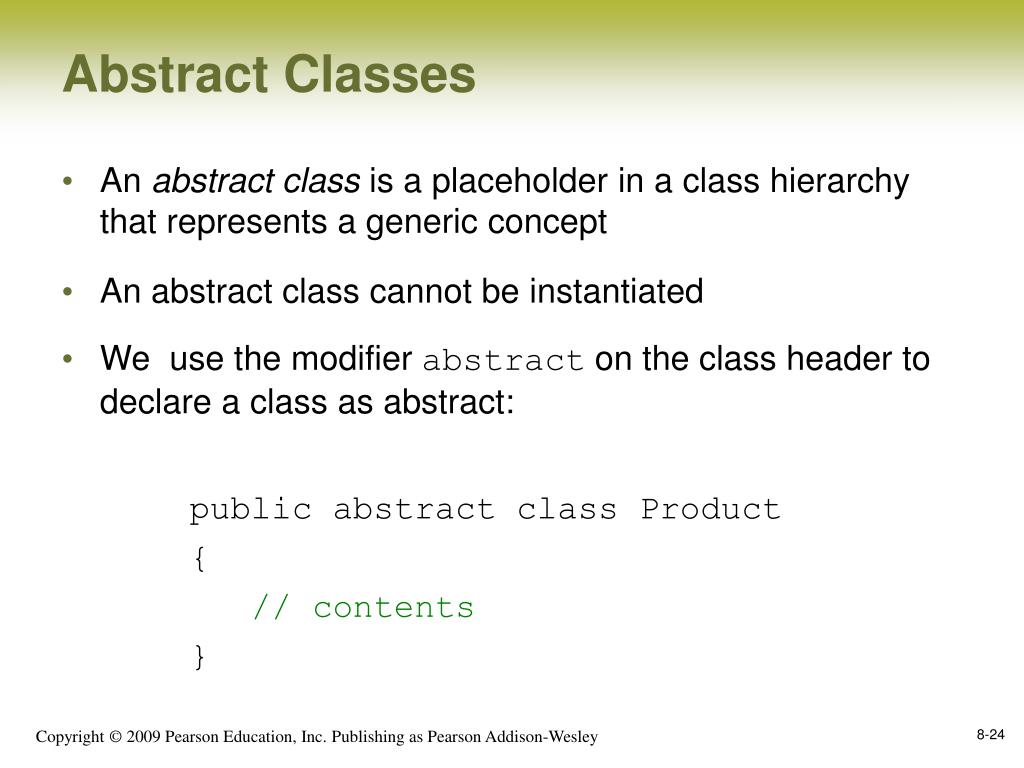 Abstract Classes

• An abstract class is a placeholder in a class hierarchy that represents a generic concept

• An abstract class cannot be instantiated

• We use the modifier abstract on the class header to declare a class as abstract:

public abstract class Product
{
   // contents
}

Copyright © 2009 Pearson Education, Inc. Publishing as Pearson Addison-Wesley

8-24